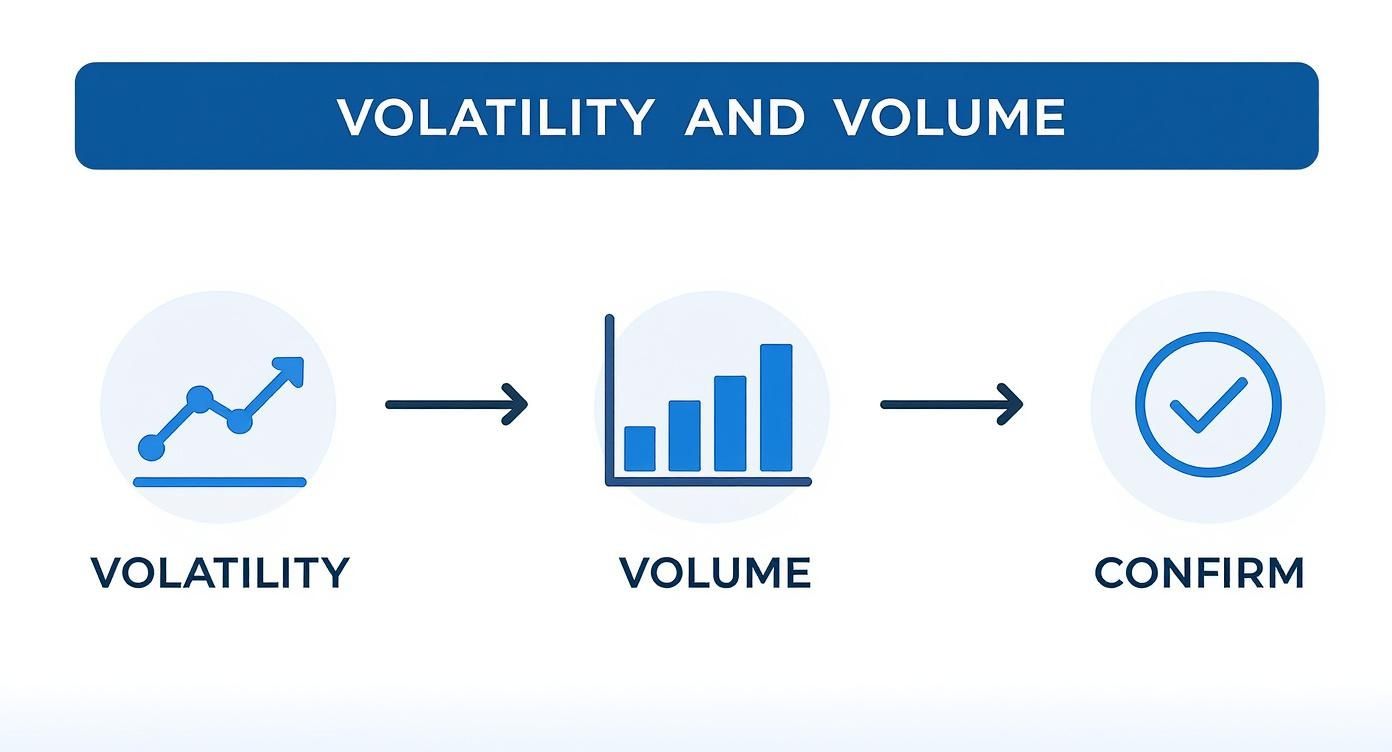 VOLATILITY AND VOLUME

VOLATILITY

VOLUME

CONFIRM